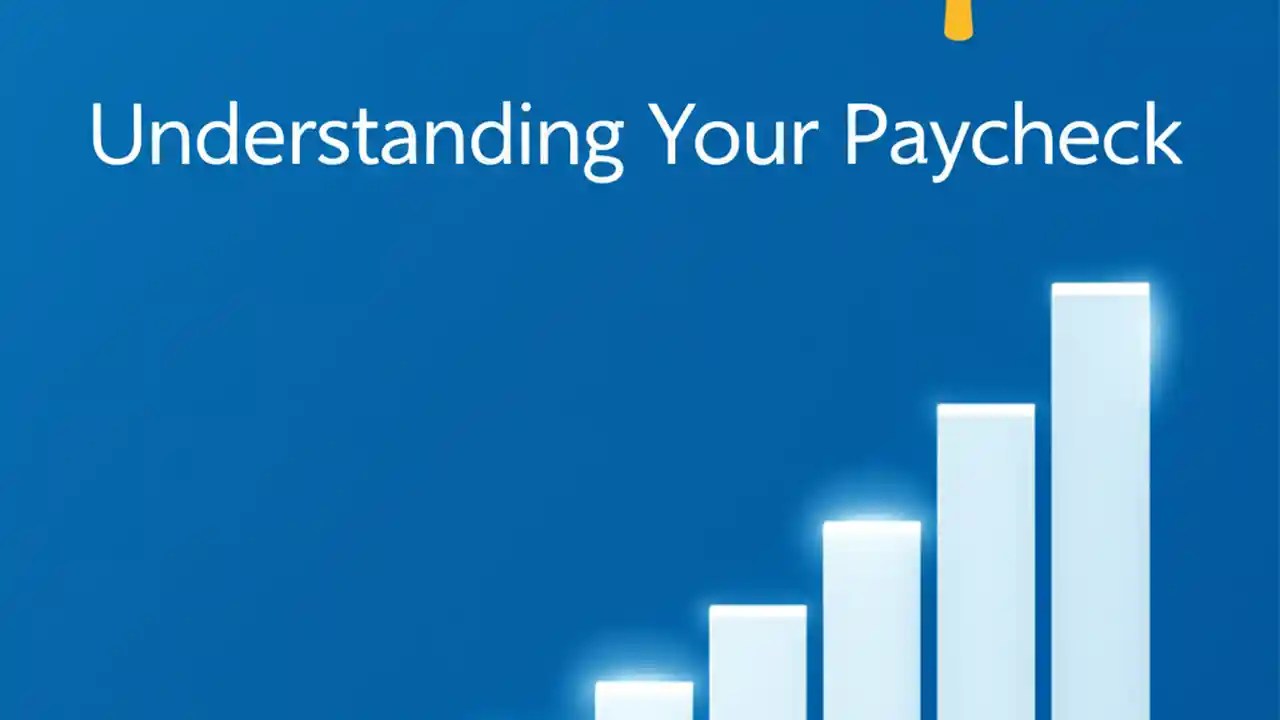 Understanding Your Paycheck